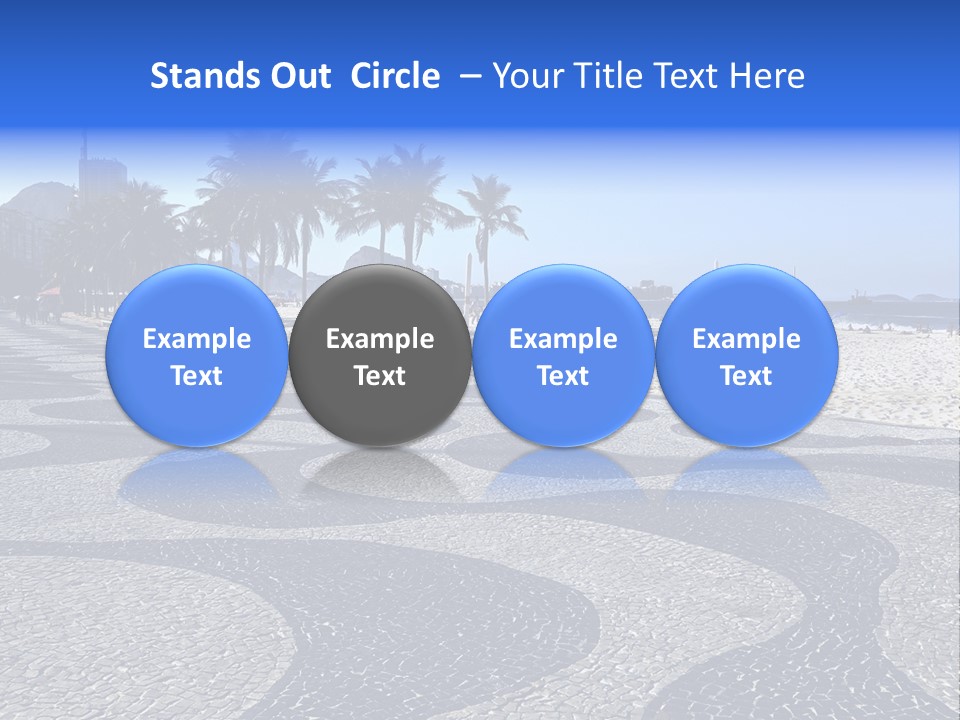 Stands Out Circle – Your Title Text Here

Example Text

Example Text

Example Text

Example Text